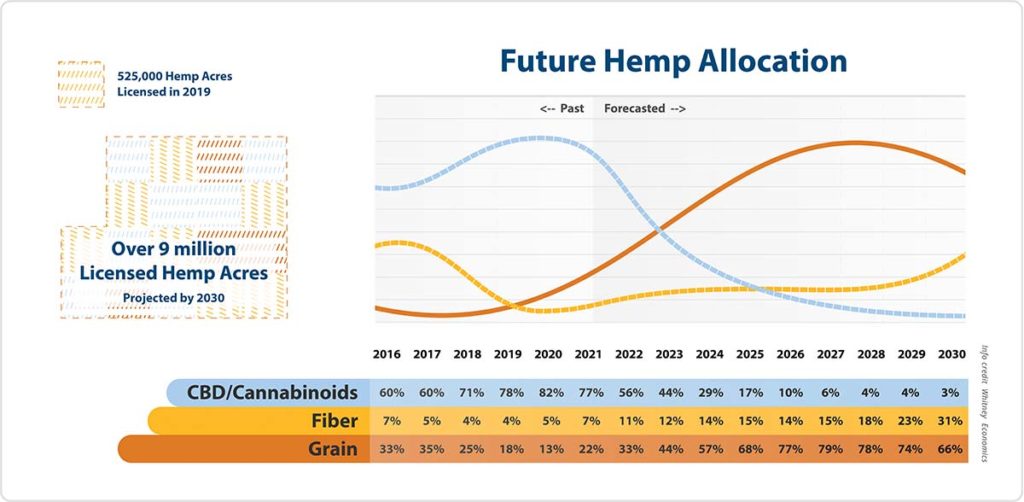 525,000 Hemp Acres Licensed in 2019

Over 9 million Licensed Hemp Acres

Projected by 2030

Future Hemp Allocation

<-- Past

Forecasted -->

| | 2016 | 2017 | 2018 | 2019 | 2020 | 2021 | 2022 | 2023 | 2024 | 2025 | 2026 | 2027 | 2028 | 2029 | 2030 |
|---|---|---|---|---|---|---|---|---|---|---|---|---|---|---|---|
| CBD/Cannabinoids | 60% | 60% | 71% | 78% | 82% | 77% | 56% | 44% | 29% | 17% | 10% | 6% | 4% | 4% | 3% |
| Fiber | 7% | 5% | 4% | 4% | 5% | 7% | 11% | 12% | 14% | 15% | 14% | 15% | 18% | 23% | 31% |
| Grain | 33% | 35% | 25% | 18% | 13% | 22% | 33% | 44% | 57% | 68% | 77% | 79% | 78% | 74% | 66% |

Info credit: Whitney Economics